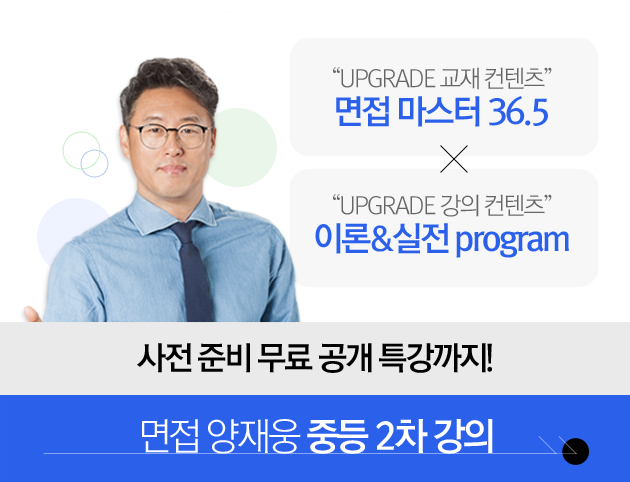 “UPGRADE 교재 컨텐츠”
면접 마스터 36.5

×

“UPGRADE 강의 컨텐츠”
이론&실전 program

사전 준비 무료 공개 특강까지!

면접 양재웅 중등 2차 강의